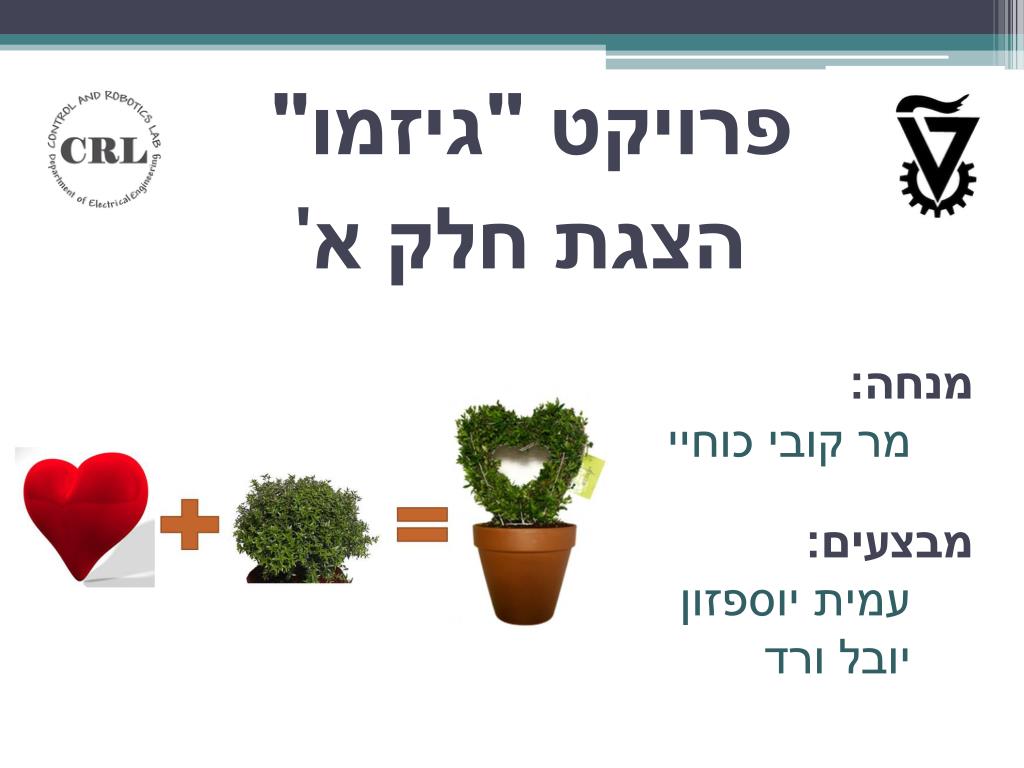 CONTROL AND ROBOTICS LAB
CRL
Department of Electrical Engineering

פרויקט "גיזמו"
הצגת חלק א'

מנחה:
מר קובי כוחיי

מבצעים:
עמית יוספזון
יובל ורד